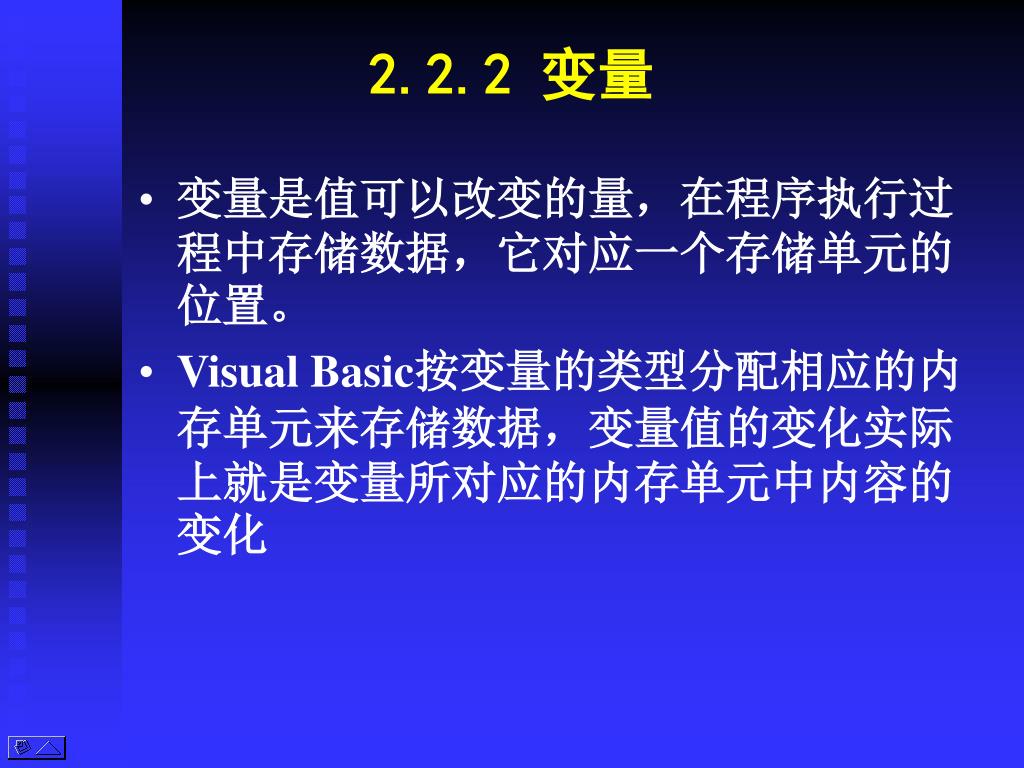 2.2.2 变量

• 变量是值可以改变的量，在程序执行过程中存储数据，它对应一个存储单元的位置。

• Visual Basic按变量的类型分配相应的内存单元来存储数据，变量值的变化实际上就是变量所对应的内存单元中内容的变化